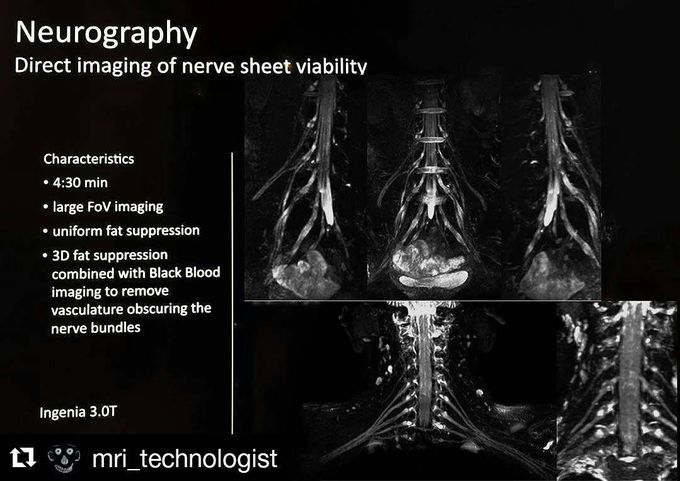 Neurography
Direct imaging of nerve sheet viability

Characteristics
• 4:30 min
• large FoV imaging
• uniform fat suppression
• 3D fat suppression combined with Black Blood imaging to remove vasculature obscuring the nerve bundles

Ingenia 3.0T

mri_technologist